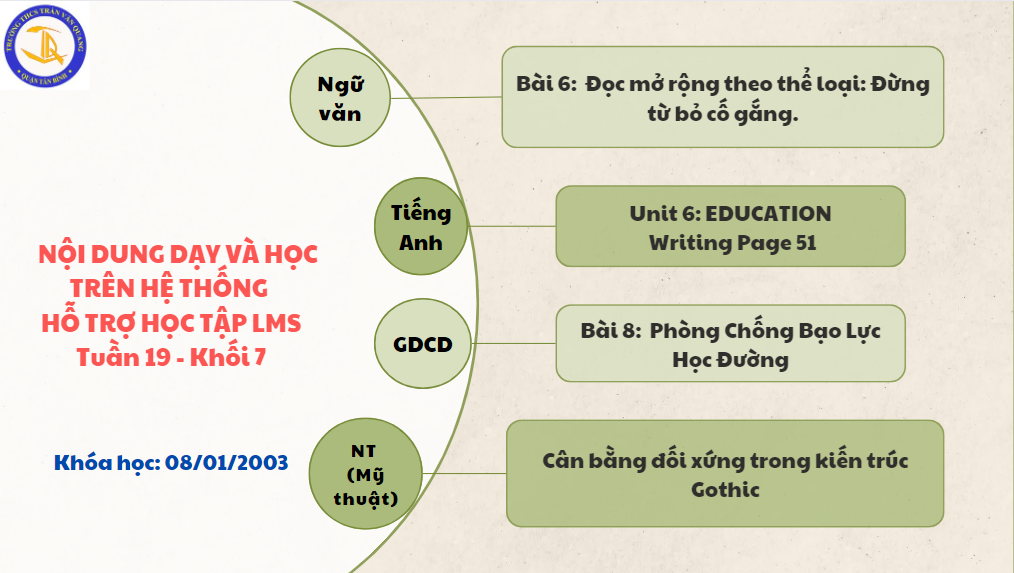 TRƯỜNG THCS TRẦN VĂN QUANG
QUẬN TÂN BÌNH

NỘI DUNG DẠY VÀ HỌC TRÊN HỆ THỐNG HỖ TRỢ HỌC TẬP LMS
Tuần 19 - Khối 7

Khóa học: 08/01/2003

Ngữ văn

Bài 6: Đọc mở rộng theo thể loại: Đừng từ bỏ cố gắng.

Tiếng Anh

Unit 6: EDUCATION
Writing Page 51

GDCD

Bài 8: Phòng Chống Bạo Lực Học Đường

NT (Mỹ thuật)

Cân bằng đối xứng trong kiến trúc Gothic